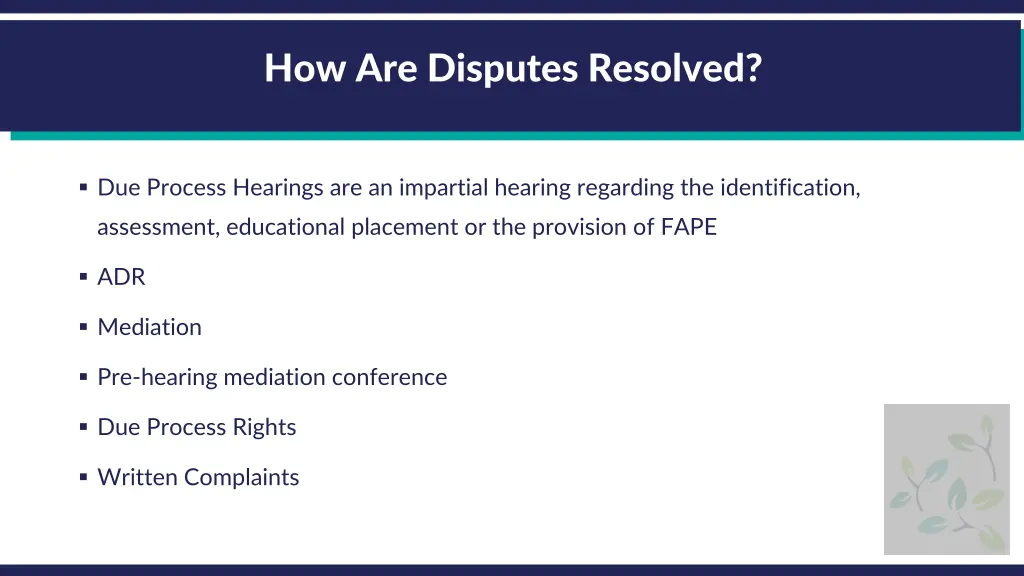 How Are Disputes Resolved?

▪ Due Process Hearings are an impartial hearing regarding the identification, assessment, educational placement or the provision of FAPE

▪ ADR

▪ Mediation

▪ Pre-hearing mediation conference

▪ Due Process Rights

▪ Written Complaints